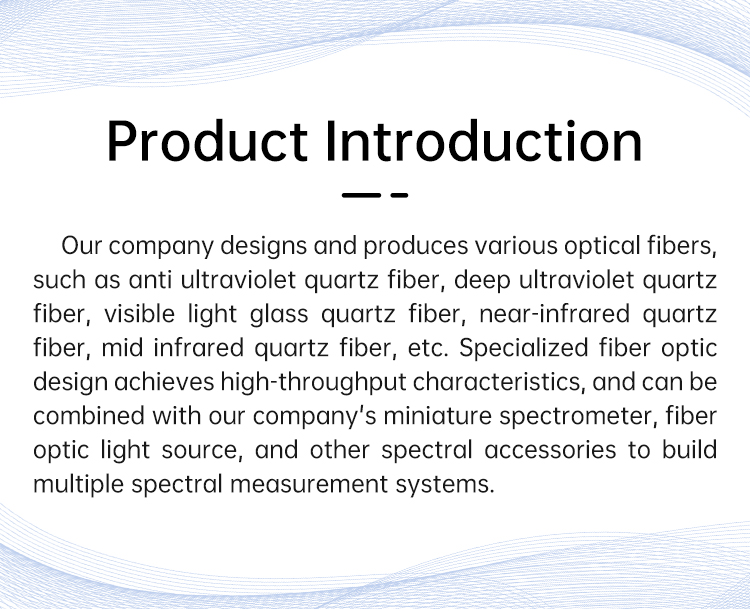 Product Introduction

Our company designs and produces various optical fibers, such as anti ultraviolet quartz fiber, deep ultraviolet quartz fiber, visible light glass quartz fiber, near-infrared quartz fiber, mid infrared quartz fiber, etc. Specialized fiber optic design achieves high-throughput characteristics, and can be combined with our company's miniature spectrometer, fiber optic light source, and other spectral accessories to build multiple spectral measurement systems.